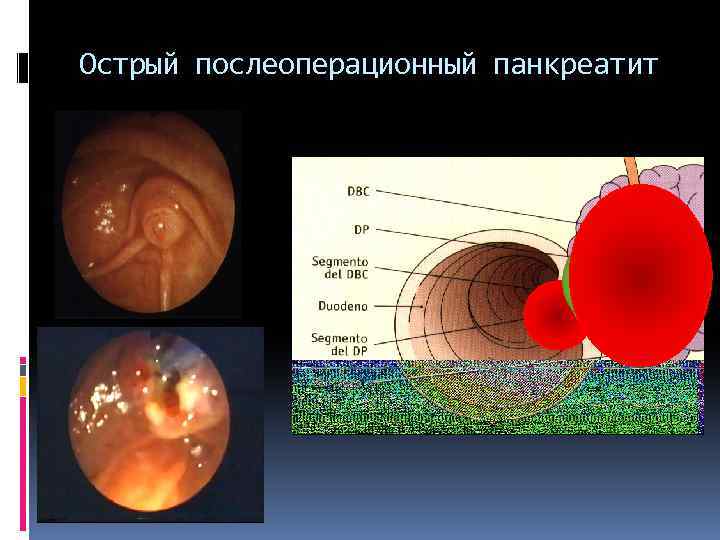 Острый послеоперационный панкреатит

DBC

DP

Segmento del DBC

Duodeno

Segmento del DP